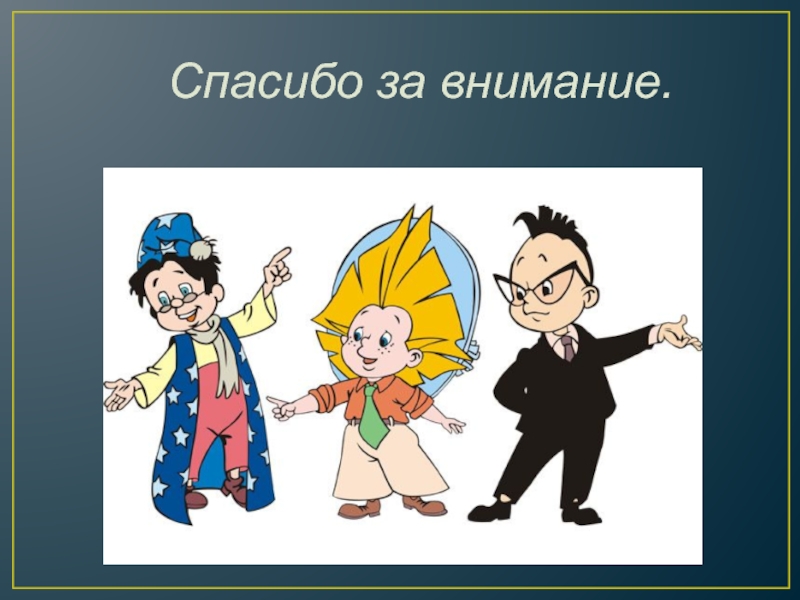 Спасибо за внимание.